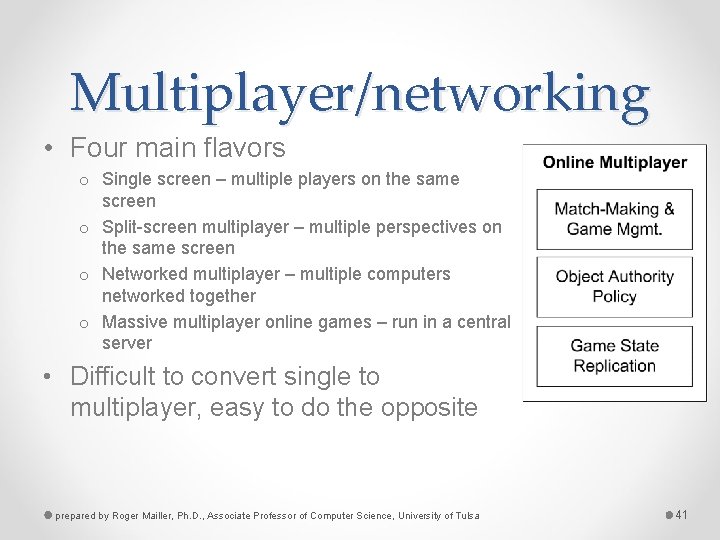 Multiplayer/networking

• Four main flavors
  o Single screen – multiple players on the same screen
  o Split-screen multiplayer – multiple perspectives on the same screen
  o Networked multiplayer – multiple computers networked together
  o Massive multiplayer online games – run in a central server

• Difficult to convert single to multiplayer, easy to do the opposite

Online Multiplayer

Match-Making & Game Mgmt.

Object Authority Policy

Game State Replication

prepared by Roger Mailler, Ph.D., Associate Professor of Computer Science, University of Tulsa

41